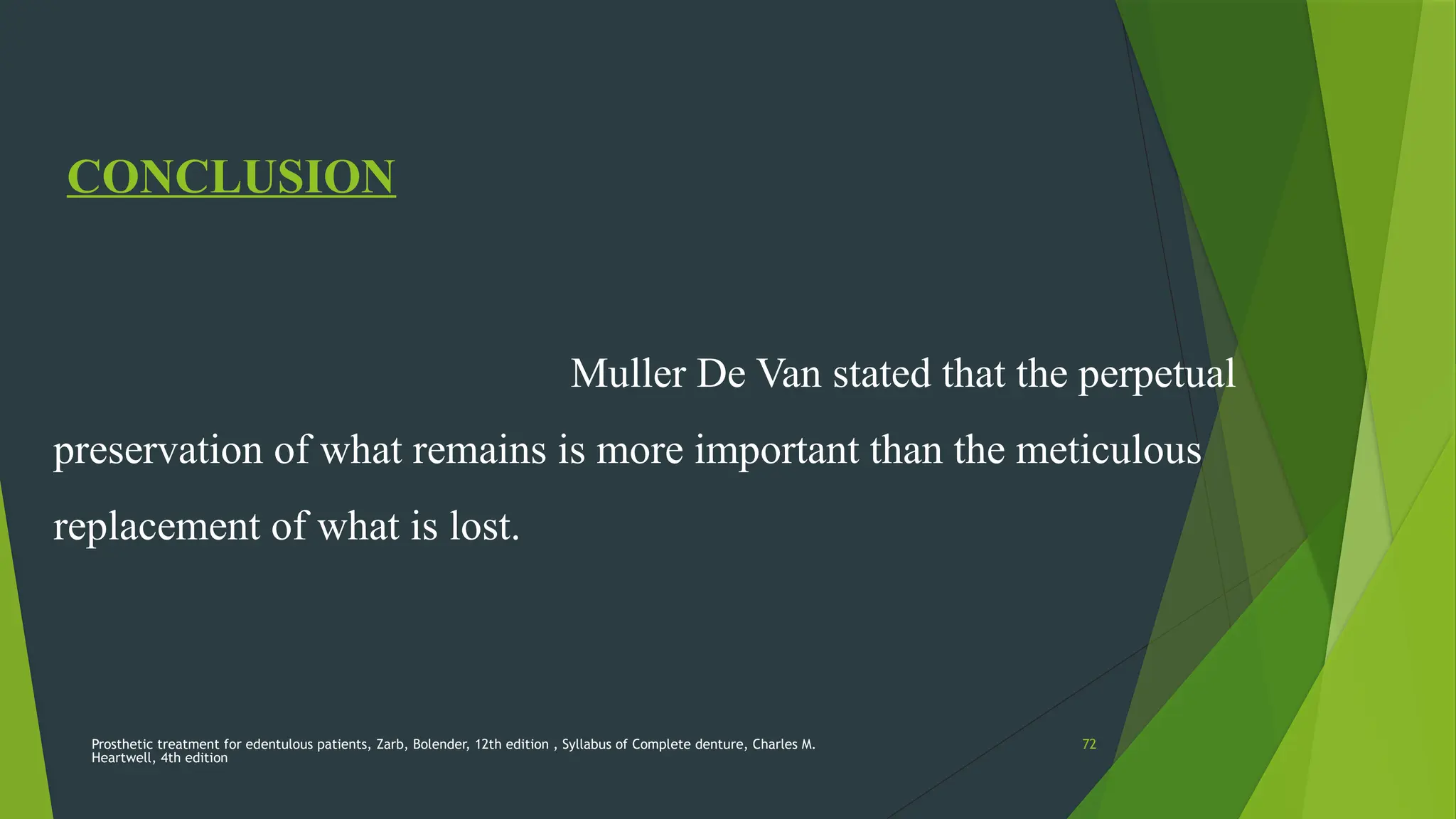 CONCLUSION

Muller De Van stated that the perpetual preservation of what remains is more important than the meticulous replacement of what is lost.

Prosthetic treatment for edentulous patients, Zarb, Bolender, 12th edition , Syllabus of Complete denture, Charles M. Heartwell, 4th edition

72